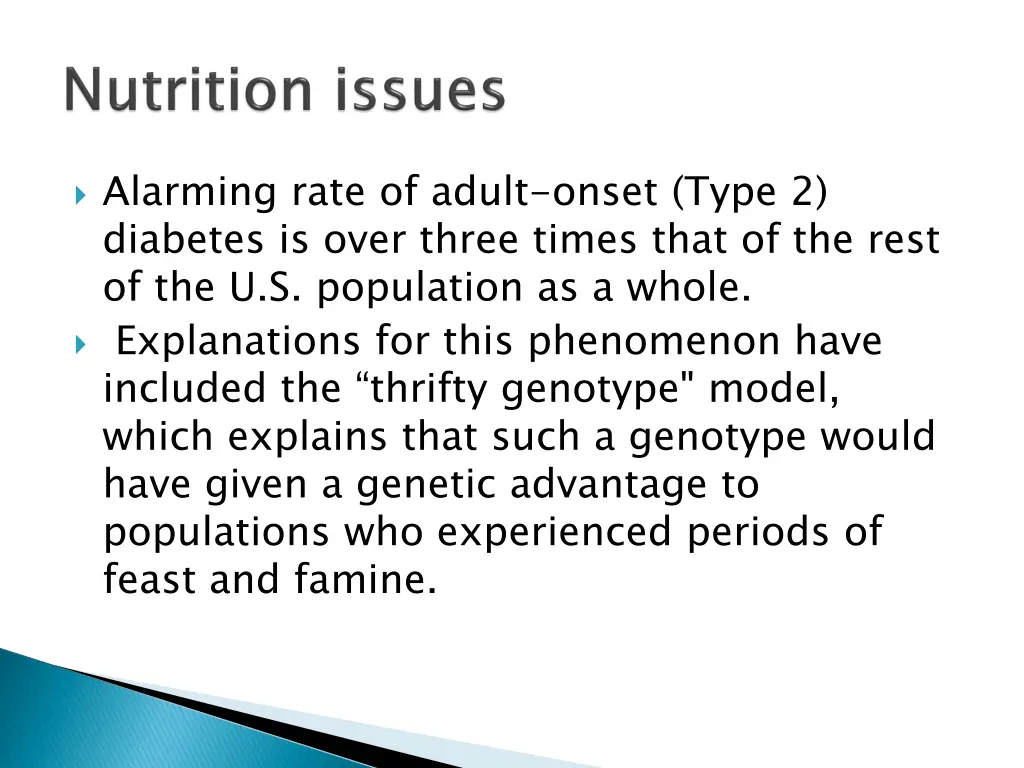 Nutrition issues

Alarming rate of adult-onset (Type 2) diabetes is over three times that of the rest of the U.S. population as a whole.

Explanations for this phenomenon have included the “thrifty genotype" model, which explains that such a genotype would have given a genetic advantage to populations who experienced periods of feast and famine.